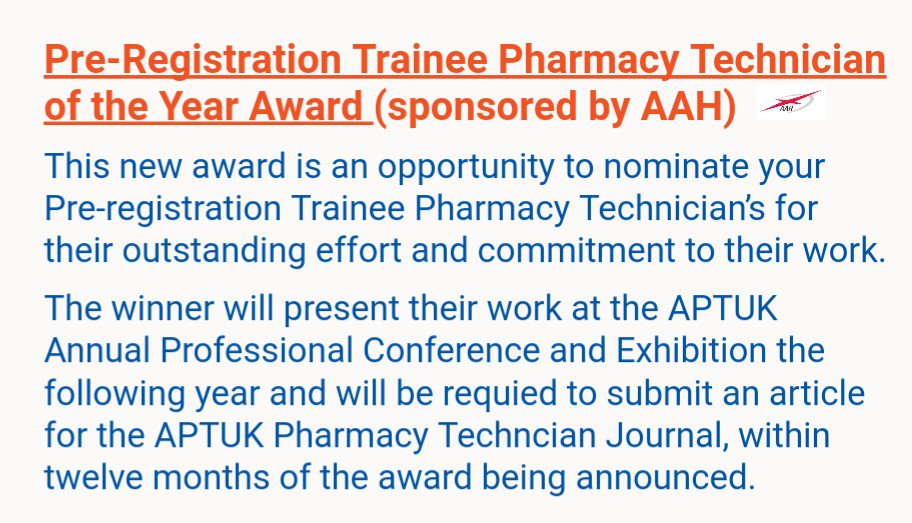 Pre-Registration Trainee Pharmacy Technician of the Year Award (sponsored by AAH) AAH

This new award is an opportunity to nominate your Pre-registration Trainee Pharmacy Technician's for their outstanding effort and commitment to their work.

The winner will present their work at the APTUK Annual Professional Conference and Exhibition the following year and will be requied to submit an article for the APTUK Pharmacy Techncian Journal, within twelve months of the award being announced.